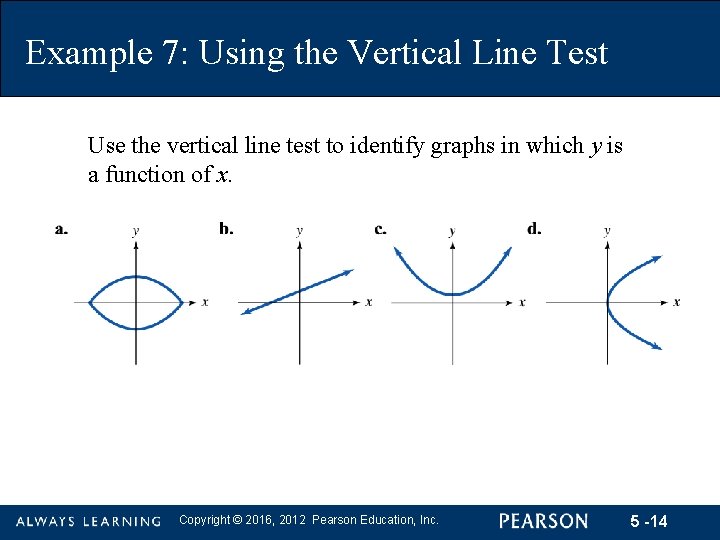 Example 7: Using the Vertical Line Test

Use the vertical line test to identify graphs in which $y$ is a function of $x$.

a. $y$ $x$

b. $y$ $x$

c. $y$ $x$

d. $y$ $x$

ALWAYS LEARNING Copyright © 2016, 2012 Pearson Education, Inc. PEARSON 5 -14